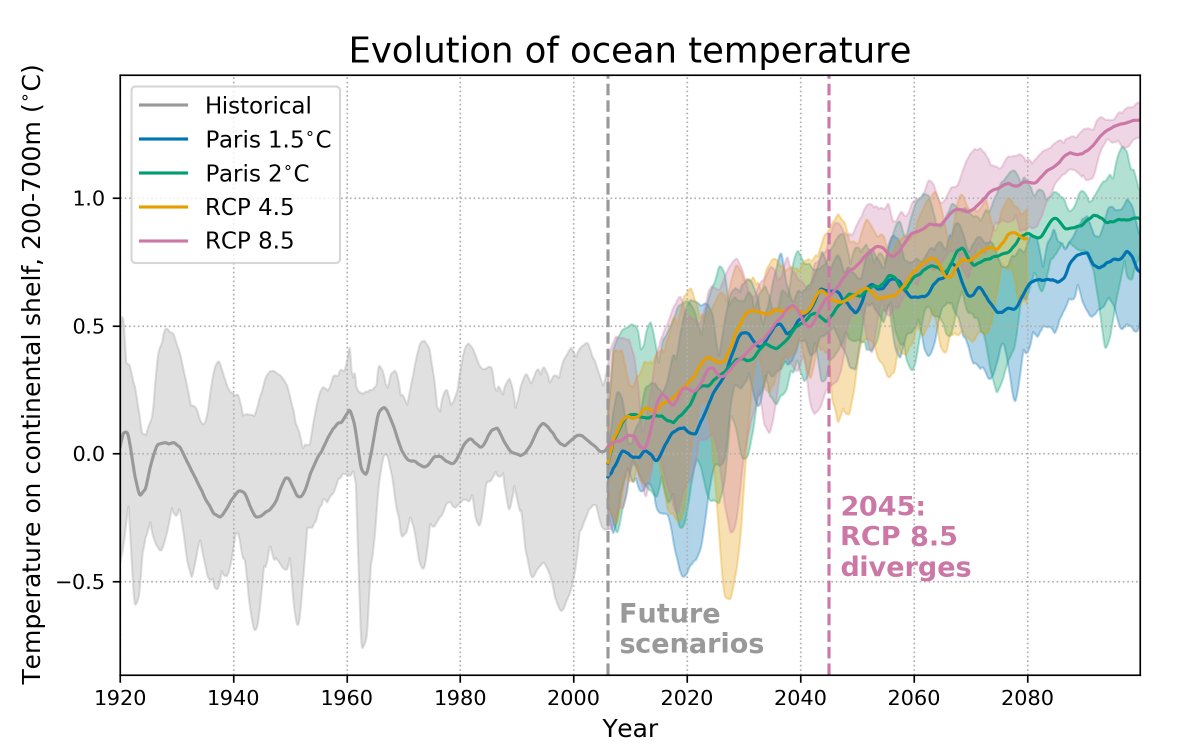 Evolution of ocean temperature

Historical
Paris 1.5°C
Paris 2°C
RCP 4.5
RCP 8.5

Temperature on continental shelf, 200-700m (°C)

1.0
0.5
0.0
−0.5

2045:
RCP 8.5
diverges

Future
scenarios

1920
1940
1960
1980
2000
2020
2040
2060
2080

Year